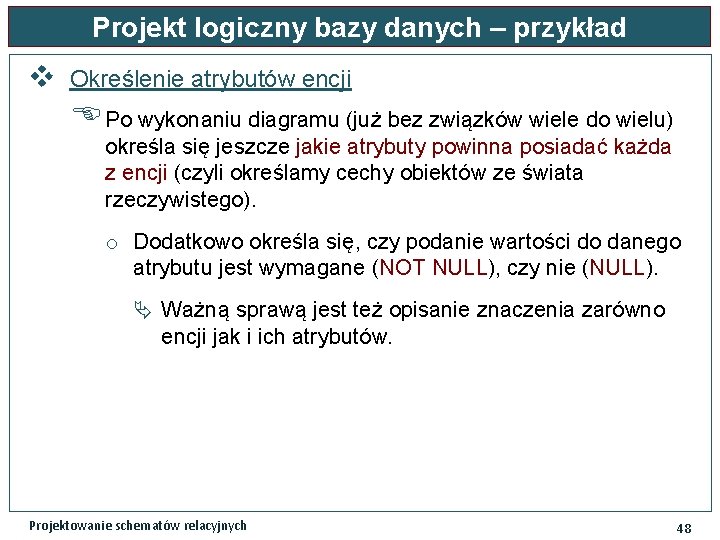 Projekt logiczny bazy danych – przykład

Określenie atrybutów encji

Po wykonaniu diagramu (już bez związków wiele do wielu) określa się jeszcze jakie atrybuty powinna posiadać każda z encji (czyli określamy cechy obiektów ze świata rzeczywistego).

Dodatkowo określa się, czy podanie wartości do danego atrybutu jest wymagane (NOT NULL), czy nie (NULL).

Ważną sprawą jest też opisanie znaczenia zarówno encji jak i ich atrybutów.

Projektowanie schematów relacyjnych

48